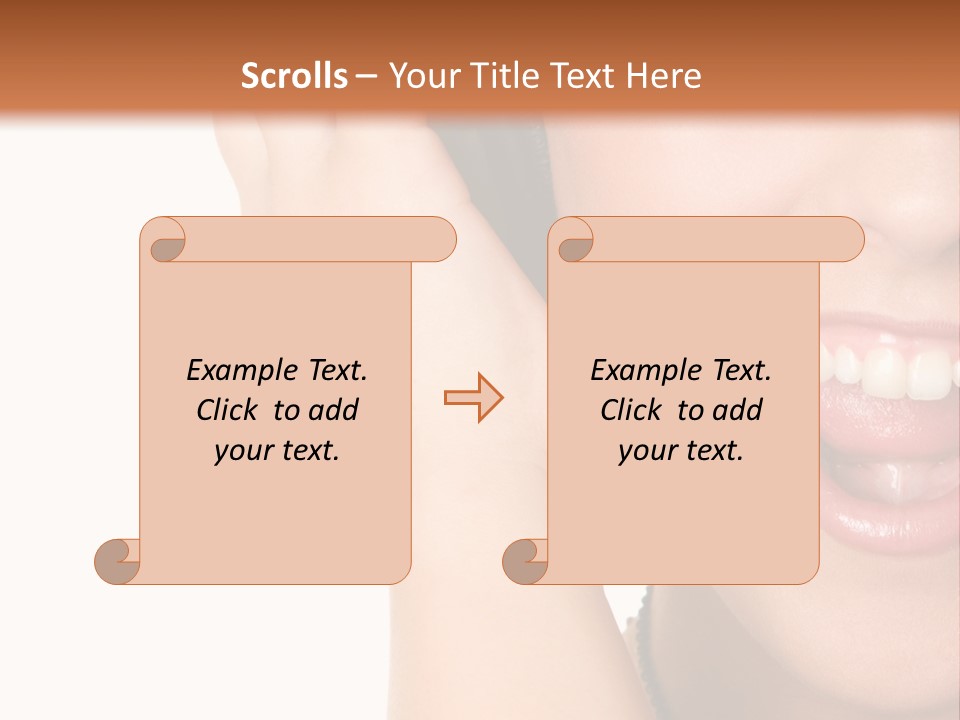 Scrolls – Your Title Text Here

Example Text. Click to add your text.

Example Text. Click to add your text.